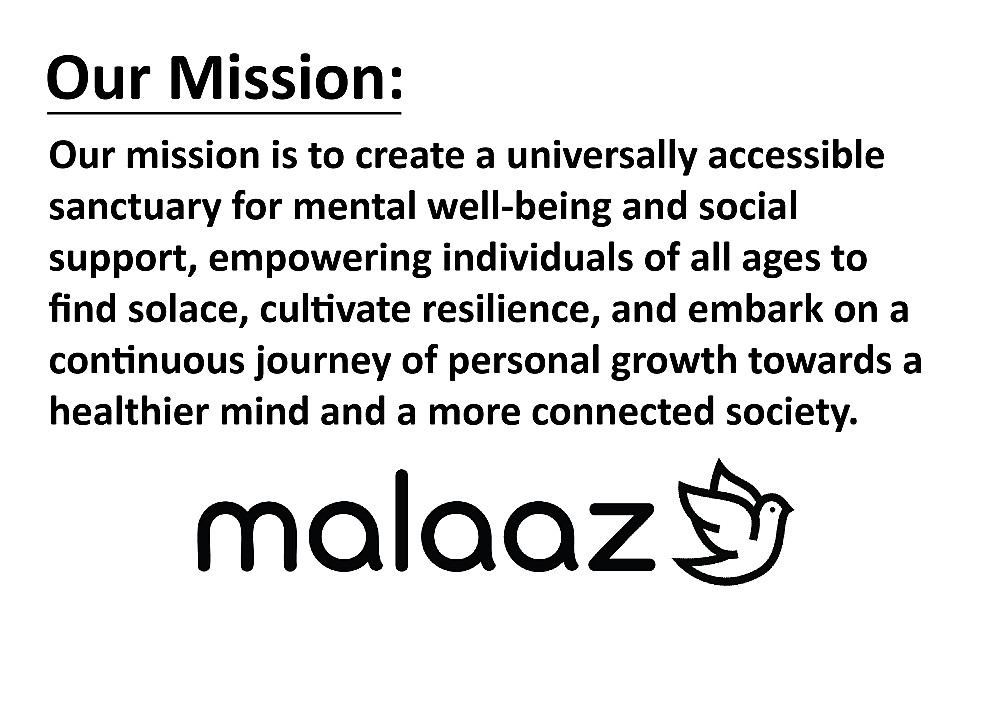 Our Mission:

Our mission is to create a universally accessible sanctuary for mental well-being and social support, empowering individuals of all ages to find solace, cultivate resilience, and embark on a continuous journey of personal growth towards a healthier mind and a more connected society.

malaaz